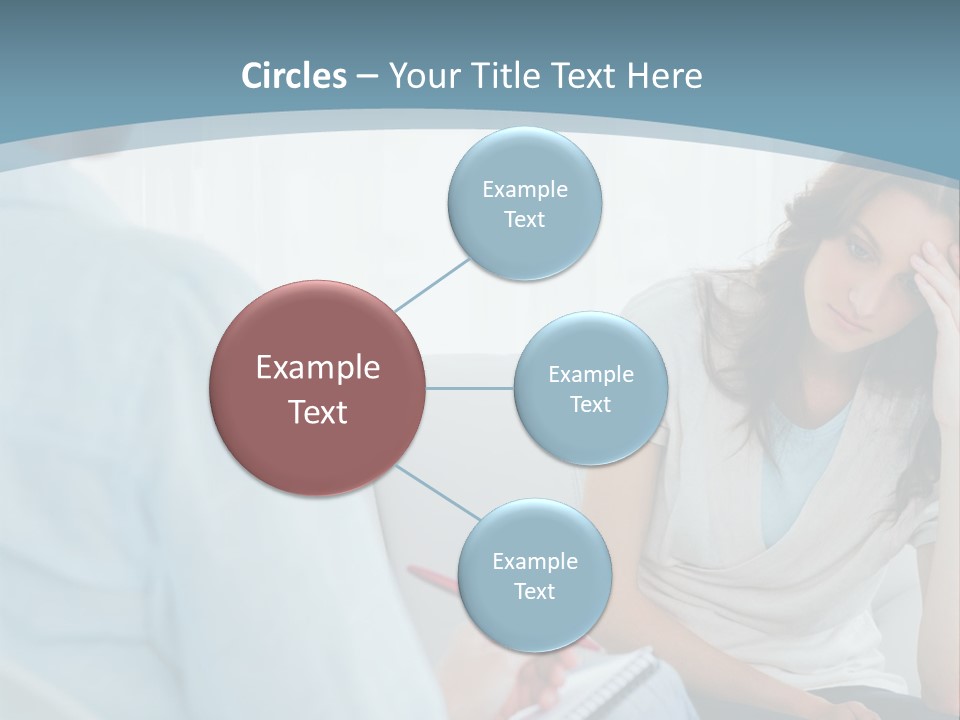 Circles – Your Title Text Here

Example Text

Example Text

Example Text

Example Text